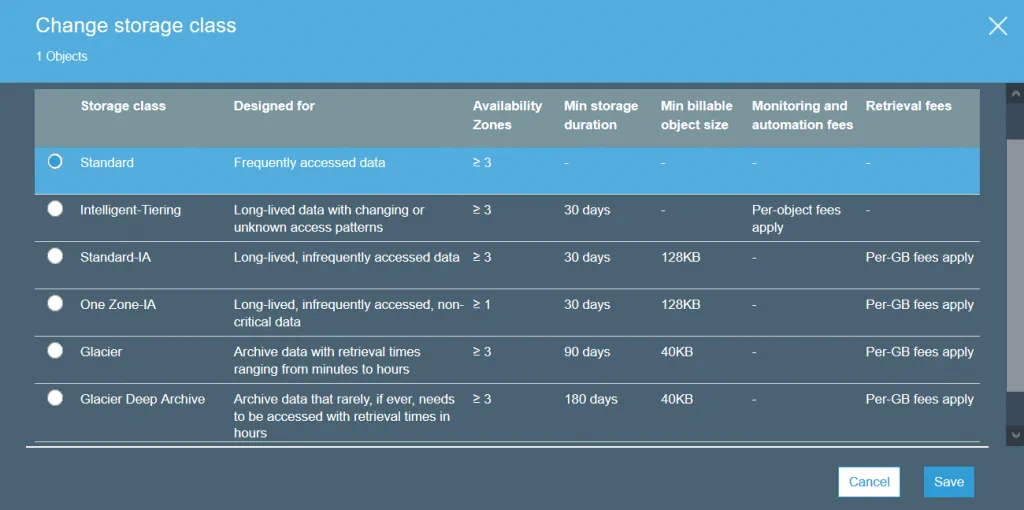 Change storage class
1 Objects

| | Storage class | Designed for | Availability Zones | Min storage duration | Min billable object size | Monitoring and automation fees | Retrieval fees |
|---|---|---|---|---|---|---|---|
| | Standard | Frequently accessed data | ≥ 3 | - | - | - | - |
| | Intelligent-Tiering | Long-lived data with changing or unknown access patterns | ≥ 3 | 30 days | - | Per-object fees apply | - |
| | Standard-IA | Long-lived, infrequently accessed data | ≥ 3 | 30 days | 128KB | - | Per-GB fees apply |
| | One Zone-IA | Long-lived, infrequently accessed, non-critical data | ≥ 1 | 30 days | 128KB | - | Per-GB fees apply |
| | Glacier | Archive data with retrieval times ranging from minutes to hours | ≥ 3 | 90 days | 40KB | - | Per-GB fees apply |
| | Glacier Deep Archive | Archive data that rarely, if ever, needs to be accessed with retrieval times in hours | ≥ 3 | 180 days | 40KB | - | Per-GB fees apply |

Cancel
Save